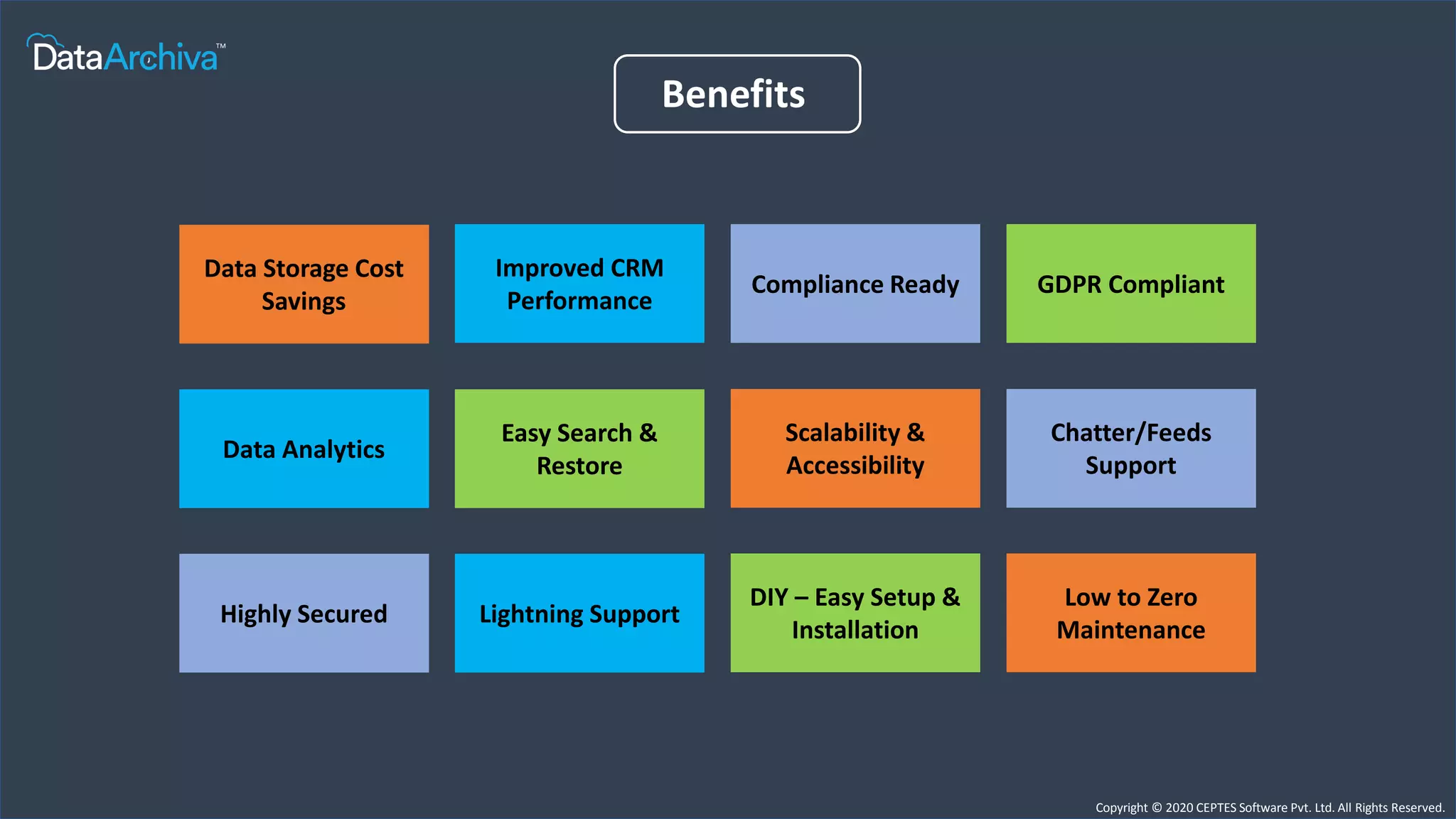 DataArchiva™

Benefits

Data Storage Cost Savings

Improved CRM Performance

Compliance Ready

GDPR Compliant

Data Analytics

Easy Search & Restore

Scalability & Accessibility

Chatter/Feeds Support

Highly Secured

Lightning Support

DIY – Easy Setup & Installation

Low to Zero Maintenance

Copyright © 2020 CEPTES Software Pvt. Ltd. All Rights Reserved.